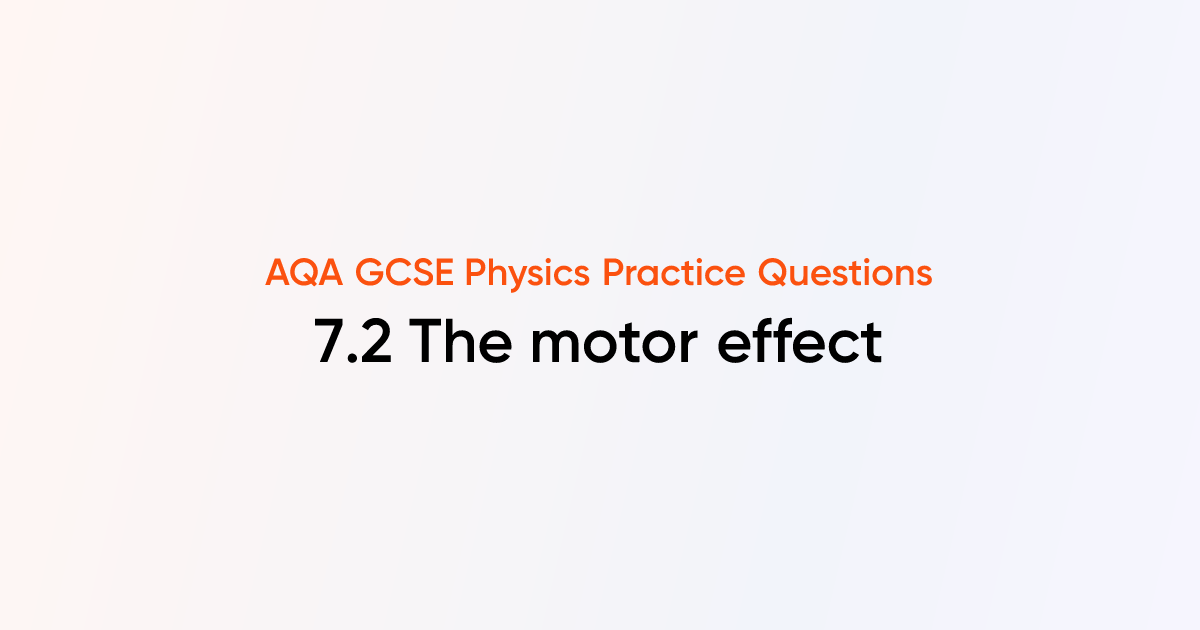 AQA GCSE Physics Practice Questions

7.2 The motor effect